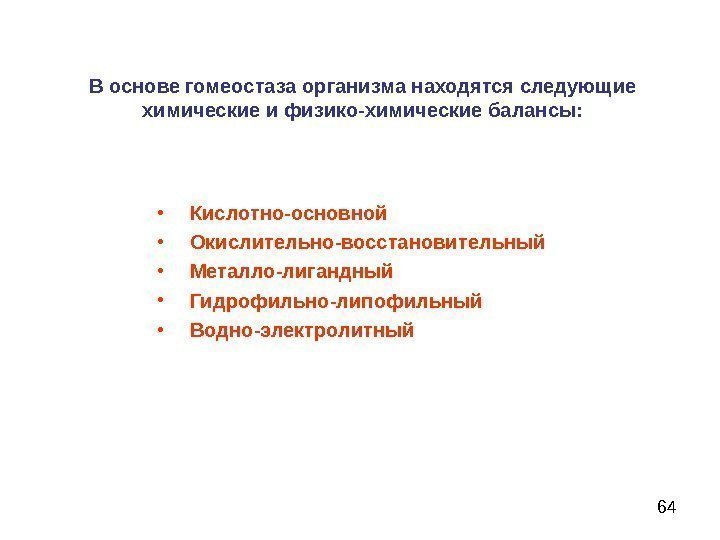 В основе гомеостаза организма находятся следующие химические и физико-химические балансы:

• Кислотно-основной
• Окислительно-восстановительный
• Металло-лигандный
• Гидрофильно-липофильный
• Водно-электролитный

64